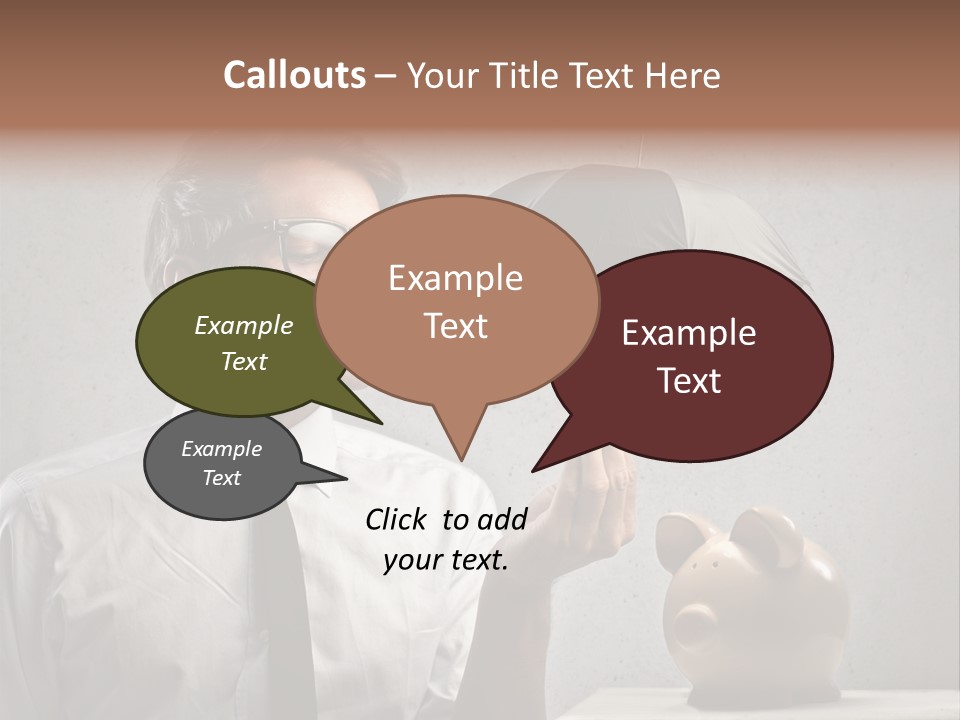 Callouts – Your Title Text Here

Example Text

Example Text

Example Text

Example Text

Click to add your text.